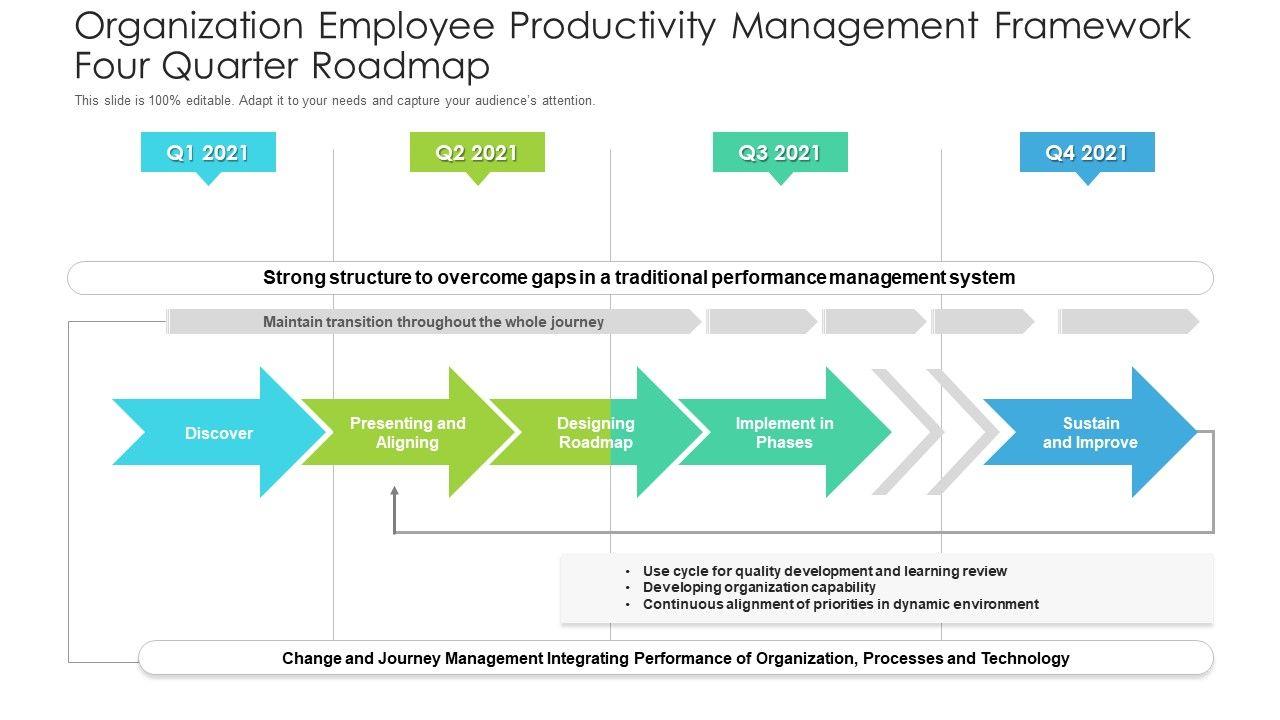 Organization Employee Productivity Management Framework Four Quarter Roadmap

This slide is 100% editable. Adapt it to your needs and capture your audience's attention.

Q1 2021

Q2 2021

Q3 2021

Q4 2021

Strong structure to overcome gaps in a traditional performance management system

Maintain transition throughout the whole journey

Discover

Presenting and Aligning

Designing Roadmap

Implement in Phases

Sustain and Improve

• Use cycle for quality development and learning review
• Developing organization capability
• Continuous alignment of priorities in dynamic environment

Change and Journey Management Integrating Performance of Organization, Processes and Technology